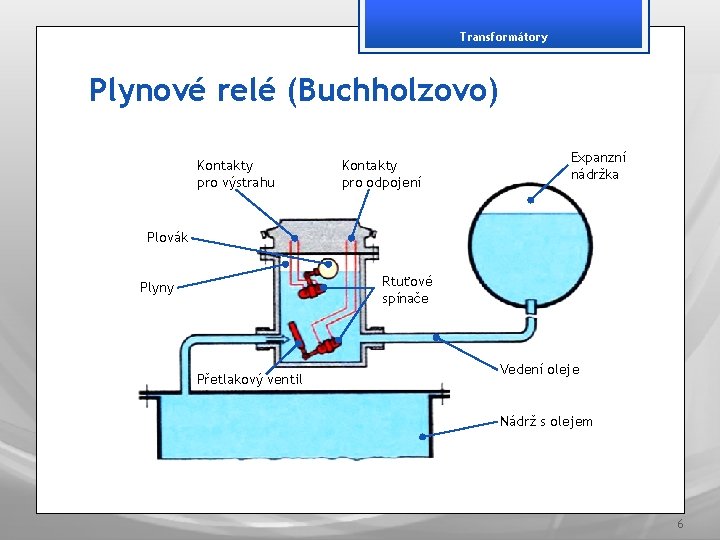 Transformátory

Plynové relé (Buchholzovo)

Kontakty pro výstrahu

Kontakty pro odpojení

Expanzní nádržka

Plovák

Plyny

Rtuťové spínače

Přetlakový ventil

Vedení oleje

Nádrž s olejem

6